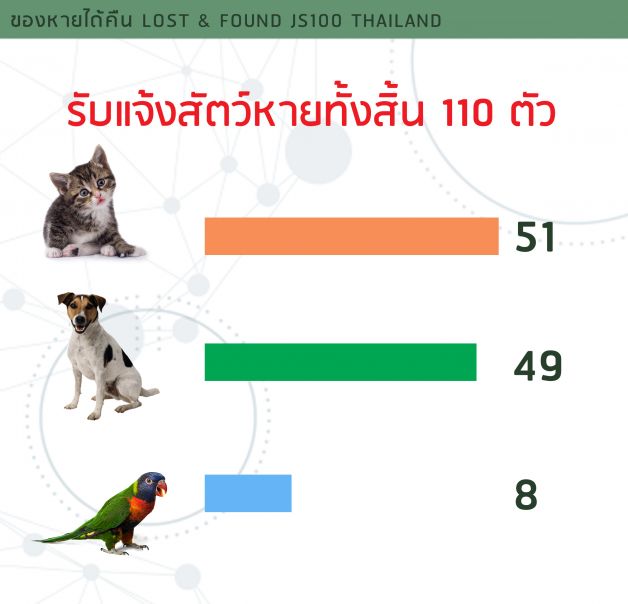 ของหายได้คืน LOST & FOUND JS100 THAILAND

รับแจ้งสัตว์หายทั้งสิ้น 110 ตัว

51

49

8